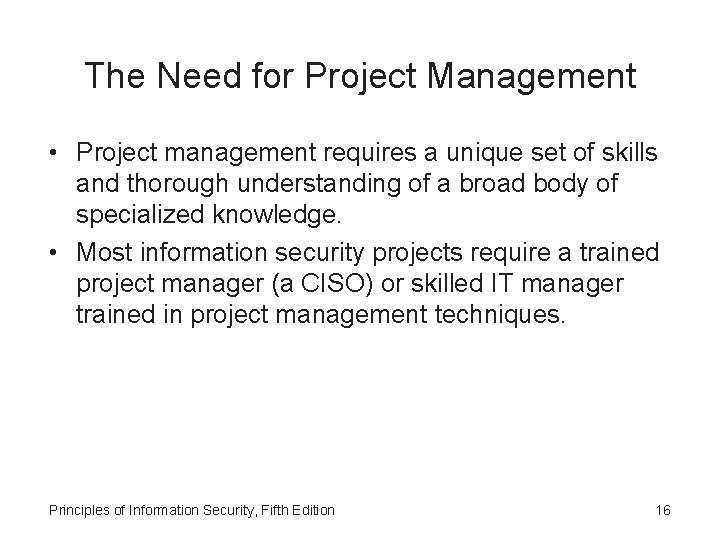 The Need for Project Management

• Project management requires a unique set of skills and thorough understanding of a broad body of specialized knowledge.
• Most information security projects require a trained project manager (a CISO) or skilled IT manager trained in project management techniques.

Principles of Information Security, Fifth Edition

16